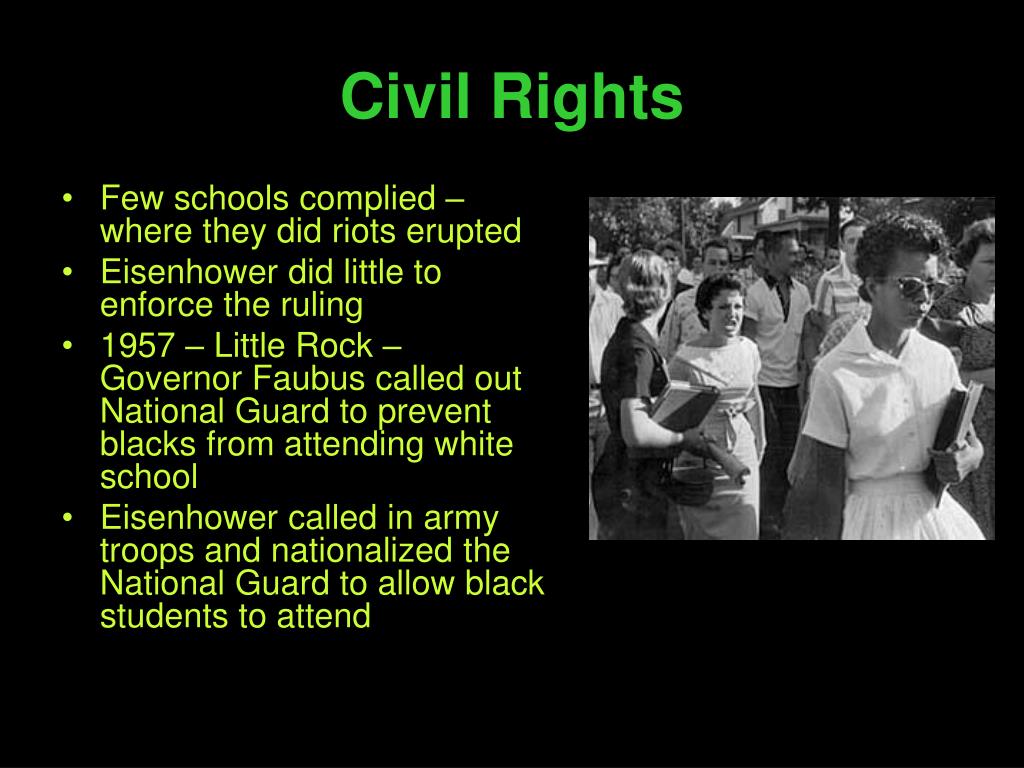 Civil Rights

• Few schools complied – where they did riots erupted
• Eisenhower did little to enforce the ruling
• 1957 – Little Rock – Governor Faubus called out National Guard to prevent blacks from attending white school
• Eisenhower called in army troops and nationalized the National Guard to allow black students to attend